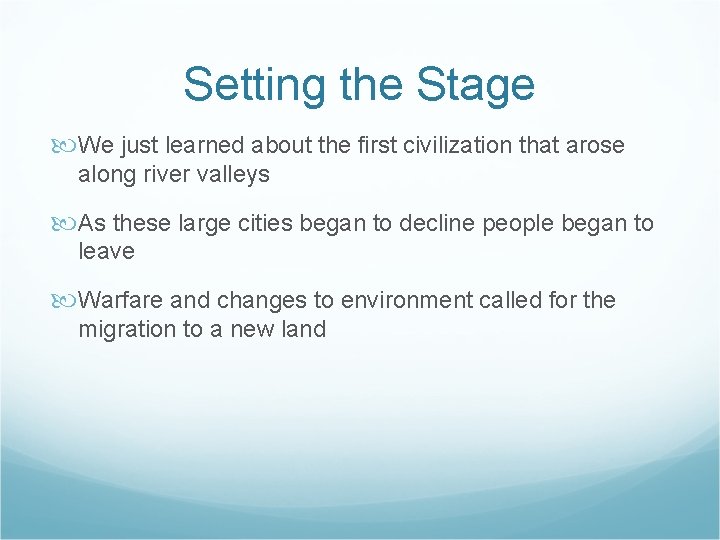 Setting the Stage

We just learned about the first civilization that arose along river valleys

As these large cities began to decline people began to leave

Warfare and changes to environment called for the migration to a new land